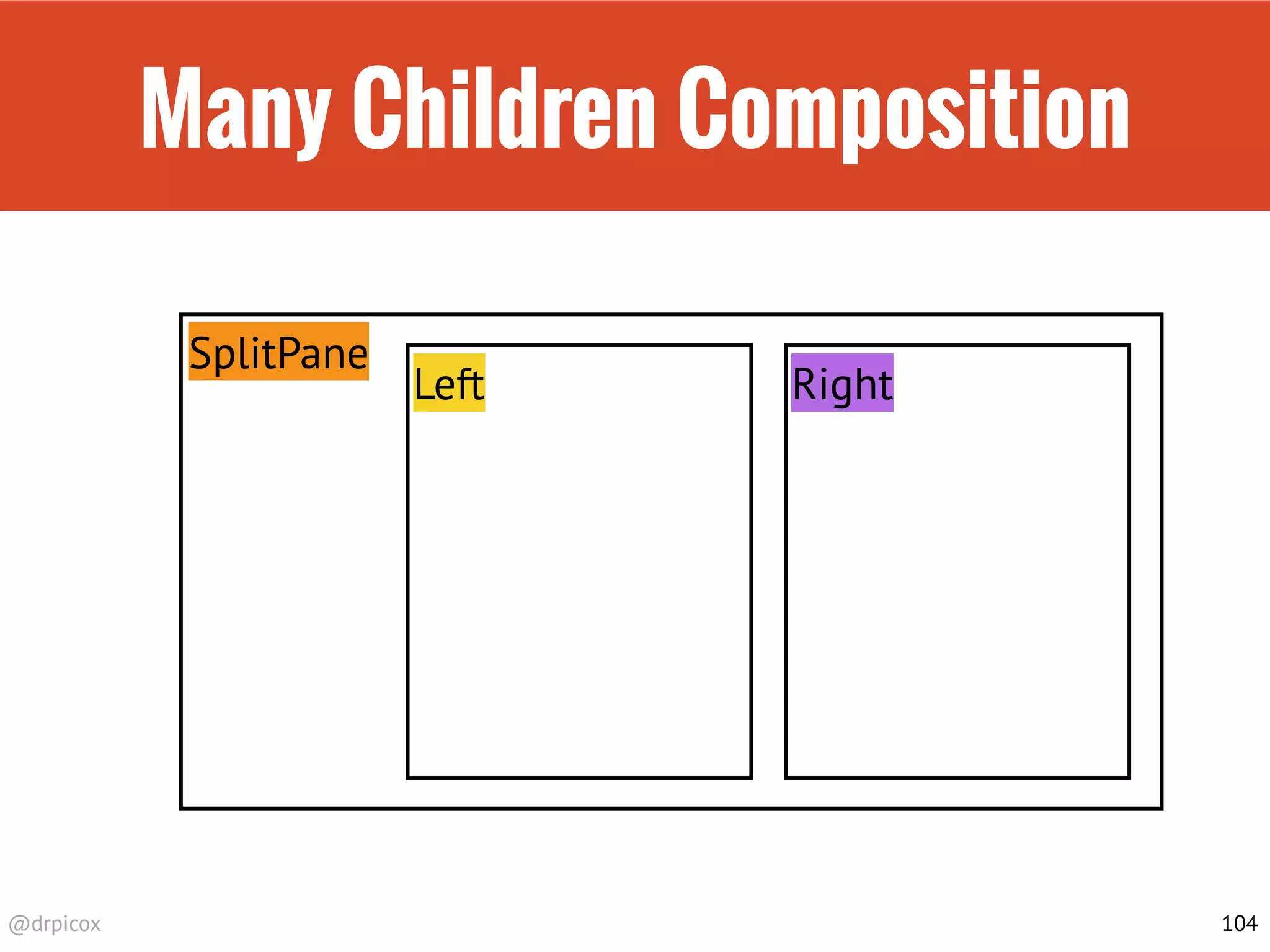 Many Children Composition

SplitPane

Left

Right

@drpicox

104